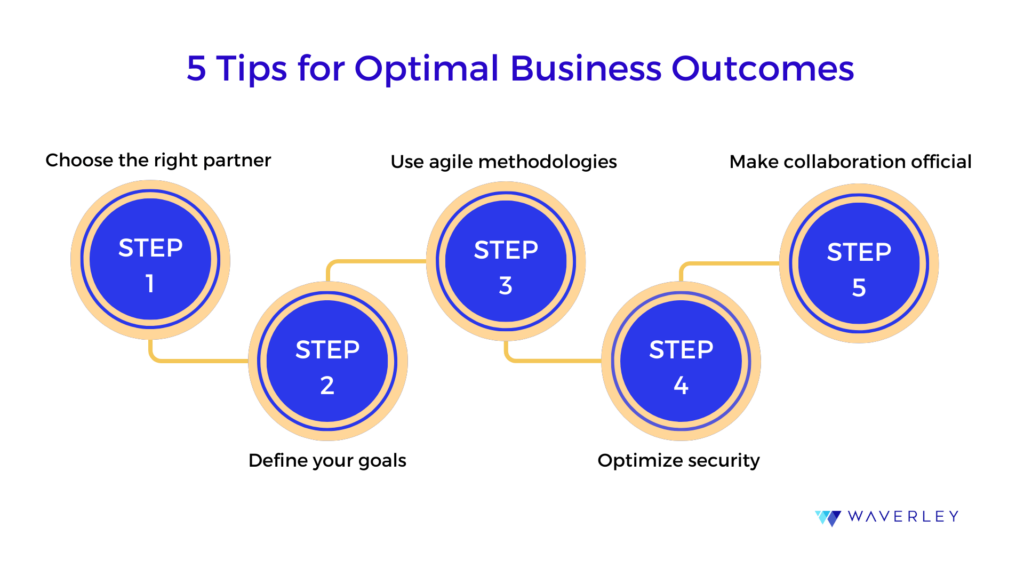 5 Tips for Optimal Business Outcomes

Choose the right partner

STEP 1

STEP 2

Define your goals

Use agile methodologies

STEP 3

STEP 4

Optimize security

Make collaboration official

STEP 5

WAVERLEY